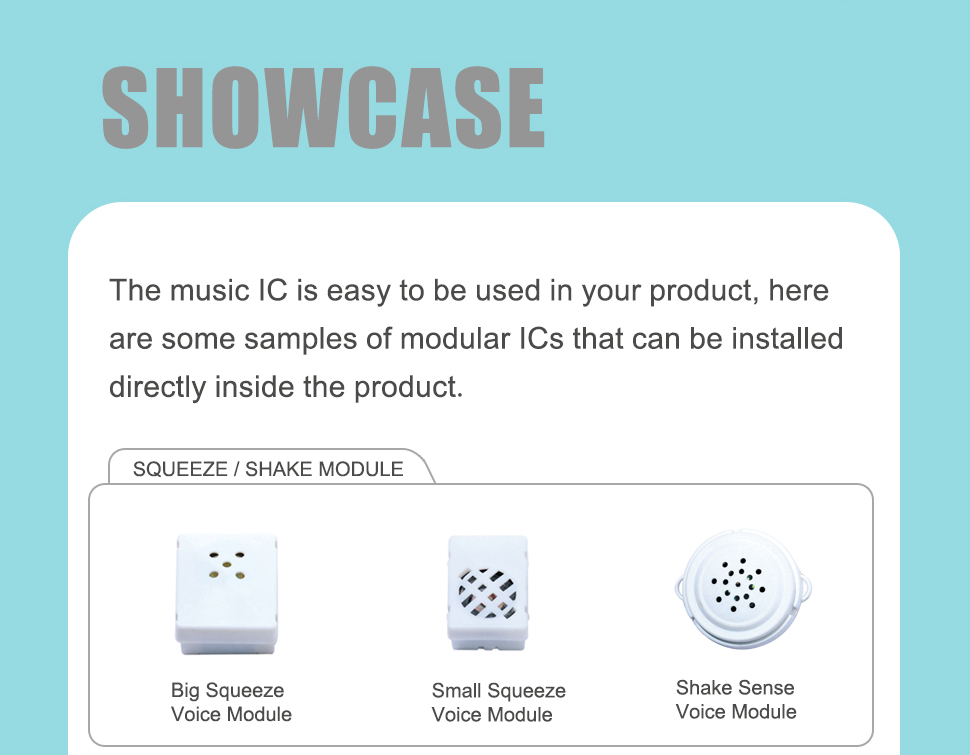 SHOWCASE

The music IC is easy to be used in your product, here are some samples of modular ICs that can be installed directly inside the product.

SQUEEZE / SHAKE MODULE

Big Squeeze Voice Module

Small Squeeze Voice Module

Shake Sense Voice Module